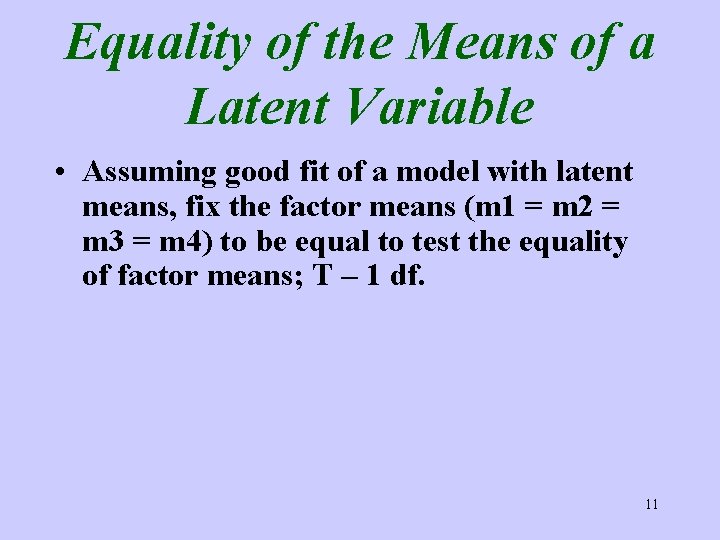 Equality of the Means of a Latent Variable

• Assuming good fit of a model with latent means, fix the factor means (m1 = m2 = m3 = m4) to be equal to test the equality of factor means; T – 1 df.

11